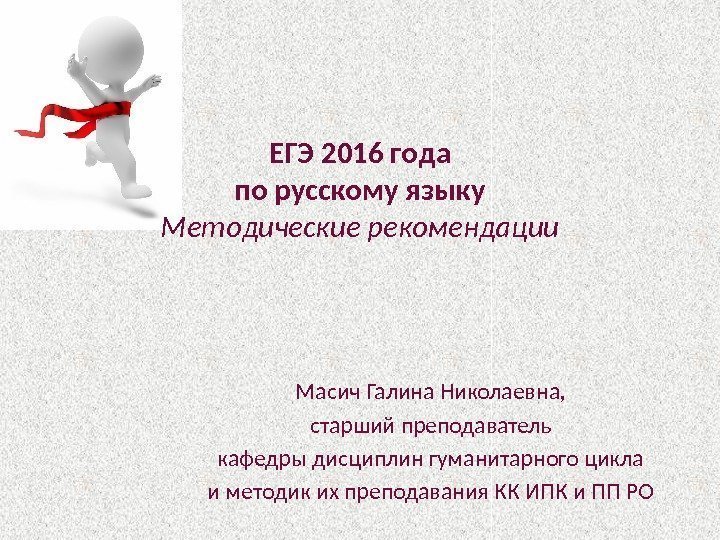 ЕГЭ 2016 года
по русскому языку
Методические рекомендации

Масич Галина Николаевна,
старший преподаватель
кафедры дисциплин гуманитарного цикла
и методик их преподавания КК ИПК и ПП РО